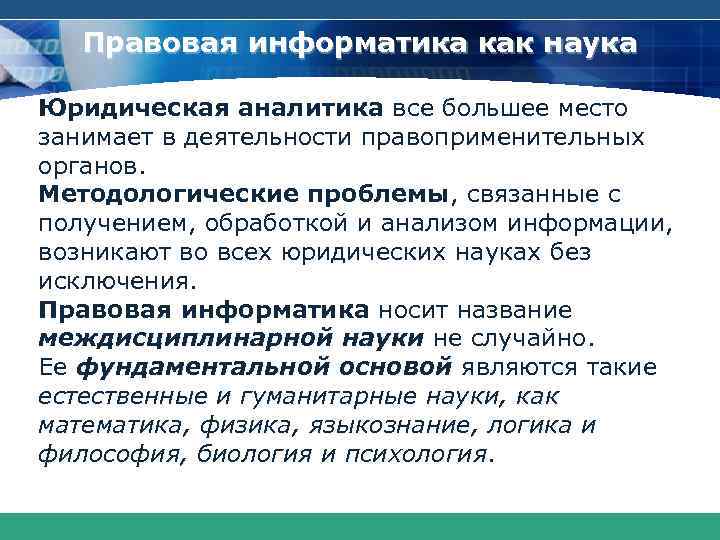 Правовая информатика как наука

Юридическая аналитика все большее место занимает в деятельности правоприменительных органов.
Методологические проблемы, связанные с получением, обработкой и анализом информации, возникают во всех юридических науках без исключения.
Правовая информатика носит название междисциплинарной науки не случайно.
Ее фундаментальной основой являются такие естественные и гуманитарные науки, как математика, физика, языкознание, логика и философия, биология и психология.